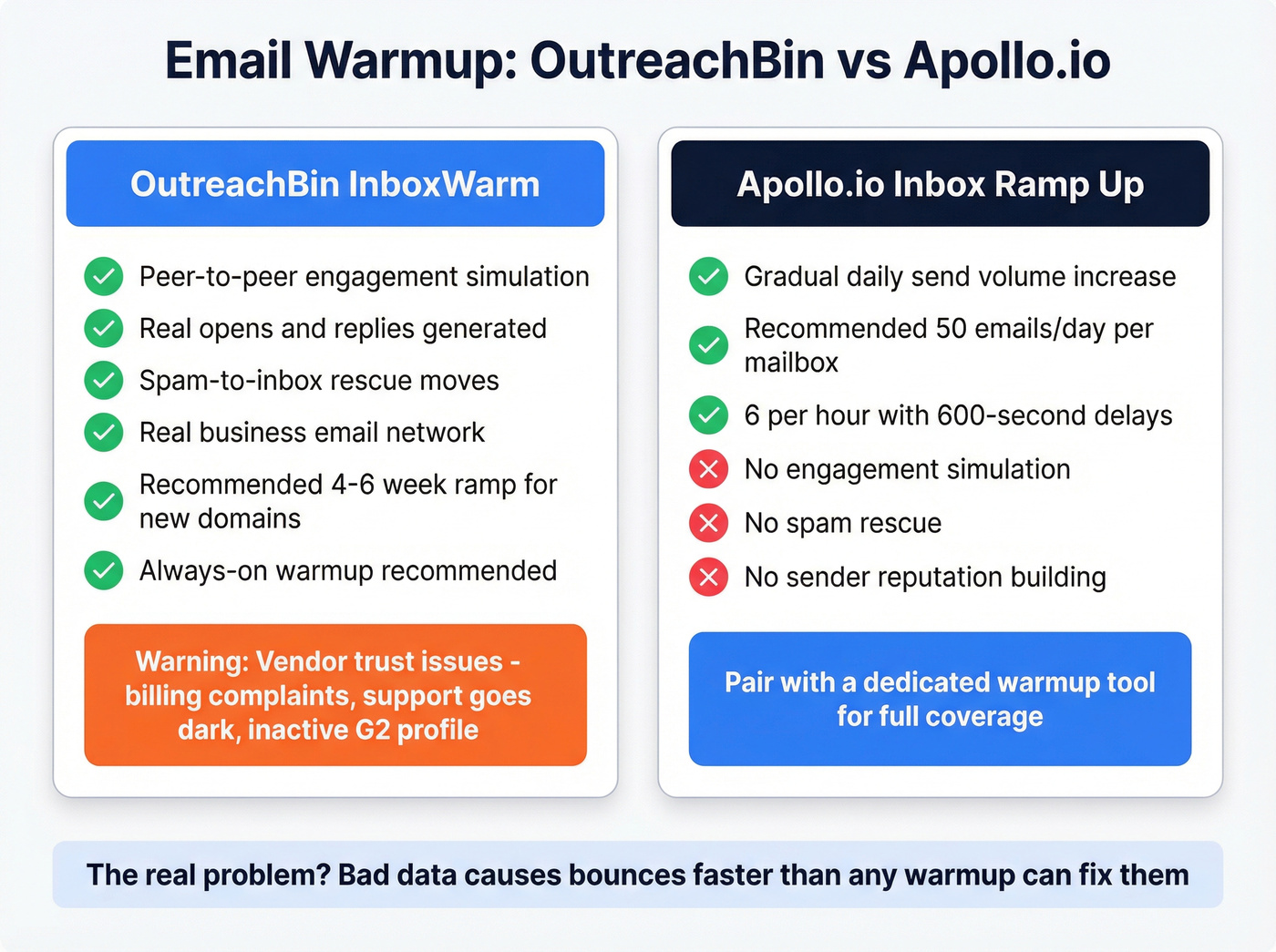 Email Warmup: OutreachBin vs Apollo.io

OutreachBin InboxWarm

Peer-to-peer engagement simulation
Real opens and replies generated
Spam-to-inbox rescue moves
Real business email network
Recommended 4-6 week ramp for new domains
Always-on warmup recommended

Warning: Vendor trust issues - billing complaints, support goes dark, inactive G2 profile

Apollo.io Inbox Ramp Up

Gradual daily send volume increase
Recommended 50 emails/day per mailbox
6 per hour with 600-second delays
No engagement simulation
No spam rescue
No sender reputation building

Pair with a dedicated warmup tool for full coverage

The real problem? Bad data causes bounces faster than any warmup can fix them